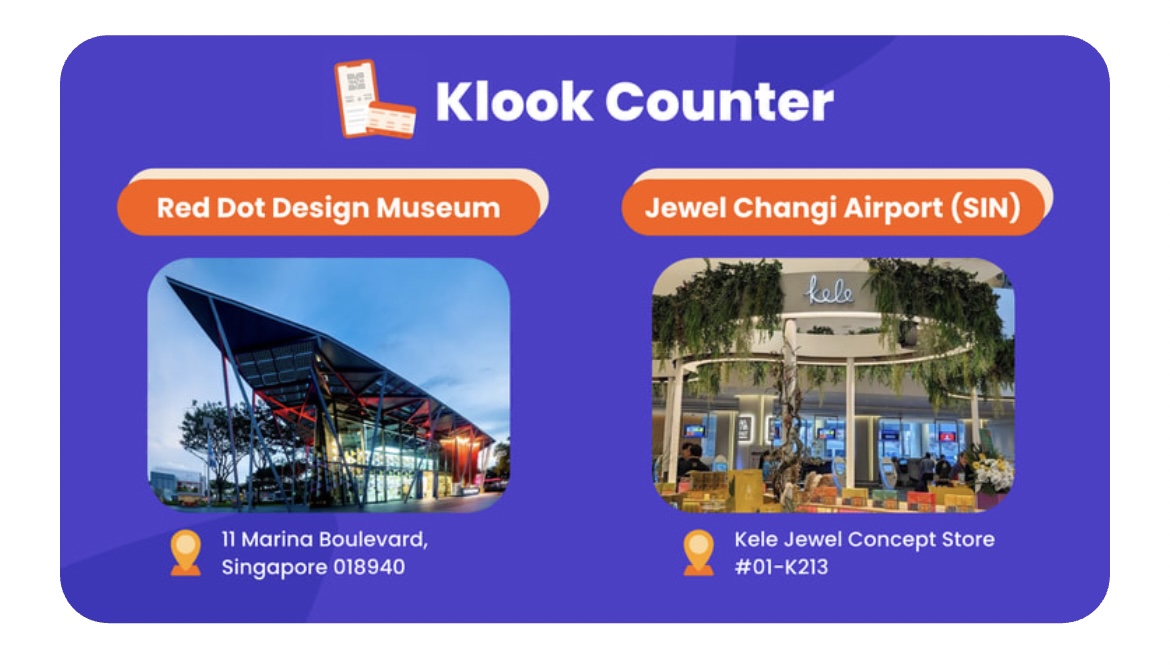 Klook Counter

Red Dot Design Museum

11 Marina Boulevard, Singapore 018940

Jewel Changi Airport (SIN)

kele

Kele Jewel Concept Store #01-K213